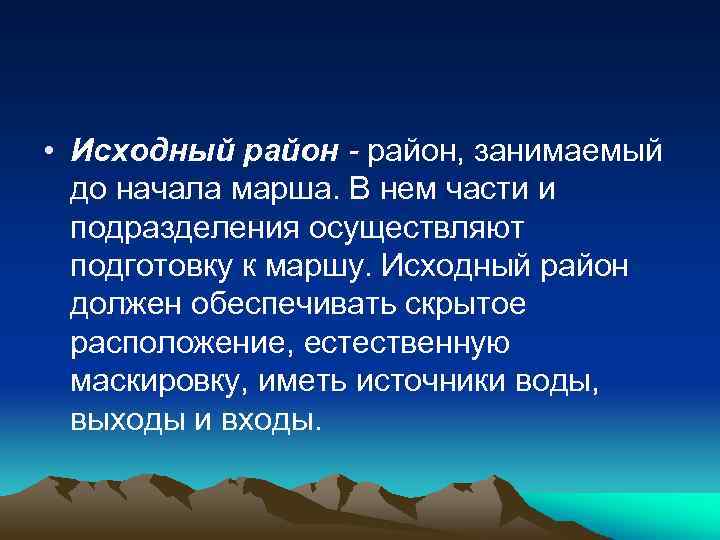 • Исходный район - район, занимаемый до начала марша. В нем части и подразделения осуществляют подготовку к маршу. Исходный район должен обеспечивать скрытое расположение, естественную маскировку, иметь источники воды, выходы и входы.